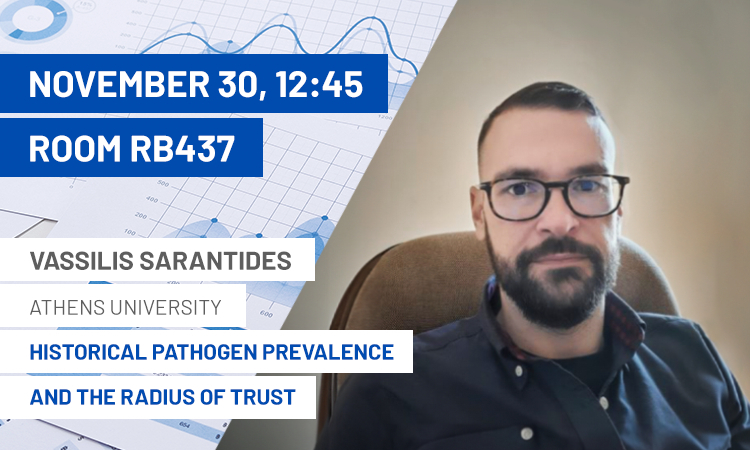 NOVEMBER 30, 12:45

ROOM RB437

VASSILIS SARANTIDES

ATHENS UNIVERSITY

HISTORICAL PATHOGEN PREVALENCE AND THE RADIUS OF TRUST